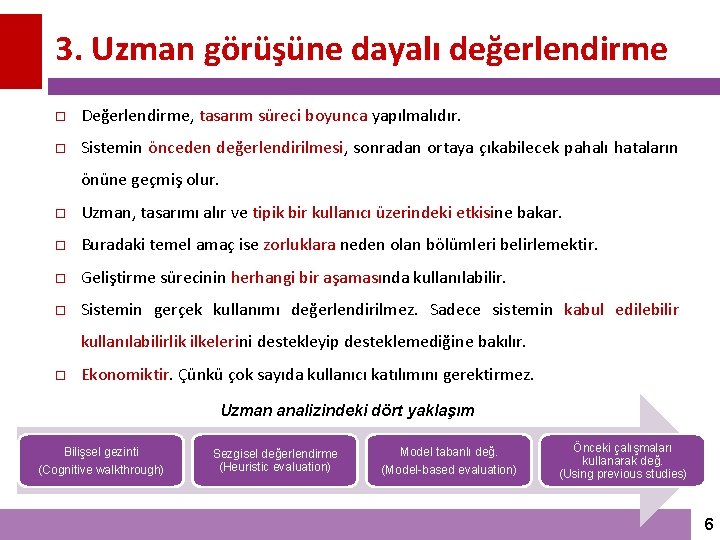 3. Uzman görüşüne dayalı değerlendirme

□ Değerlendirme, tasarım süreci boyunca yapılmalıdır.

□ Sistemin önceden değerlendirilmesi, sonradan ortaya çıkabilecek pahalı hataların önüne geçmiş olur.

□ Uzman, tasarımı alır ve tipik bir kullanıcı üzerindeki etkisine bakar.

□ Buradaki temel amaç ise zorluklara neden olan bölümleri belirlemektir.

□ Geliştirme sürecinin herhangi bir aşamasında kullanılabilir.

□ Sistemin gerçek kullanımı değerlendirilmez. Sadece sistemin kabul edilebilir kullanılabilirlik ilkelerini destekleyip desteklemediğine bakılır.

□ Ekonomiktir. Çünkü çok sayıda kullanıcı katılımını gerektirmez.

Uzman analizindeki dört yaklaşım

Bilişsel gezinti (Cognitive walkthrough)

Sezgisel değerlendirme (Heuristic evaluation)

Model tabanlı değ. (Model-based evaluation)

Önceki çalışmaları kullanarak değ. (Using previous studies)

6